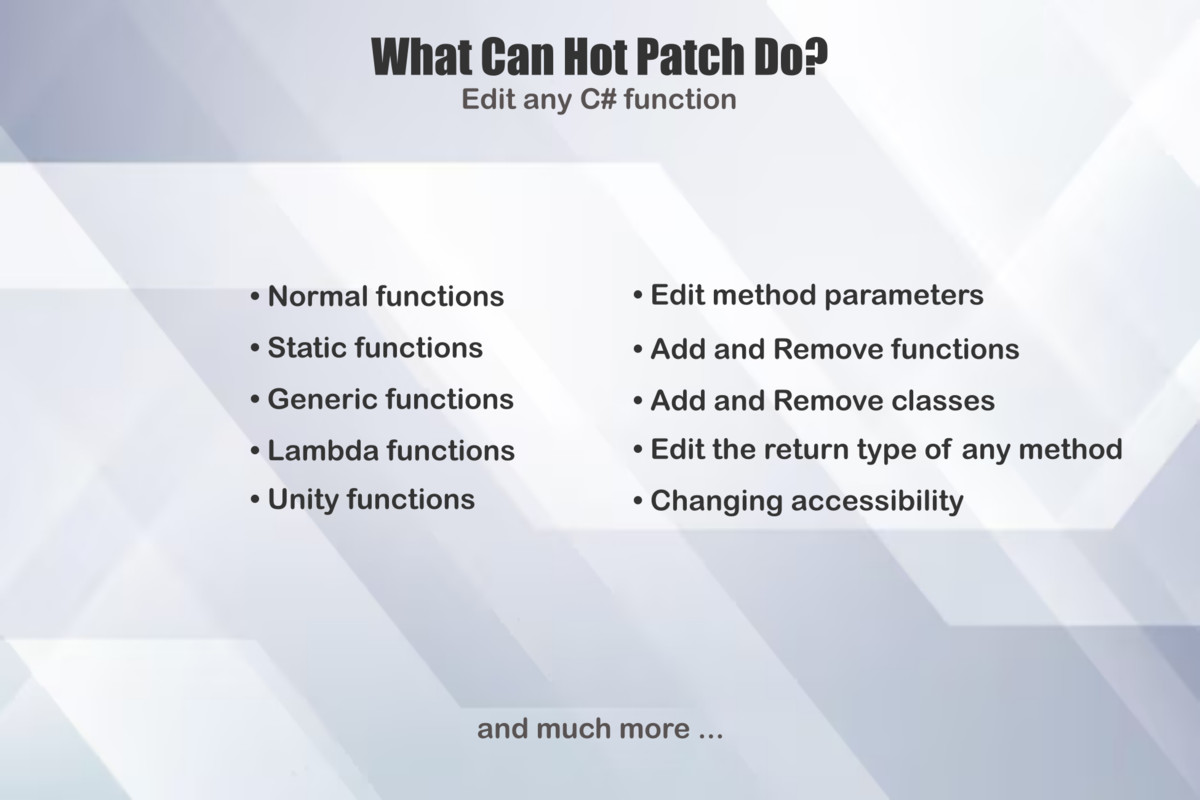 What Can Hot Patch Do?
Edit any C# function

• Normal functions
• Static functions
• Generic functions
• Lambda functions
• Unity functions

• Edit method parameters
• Add and Remove functions
• Add and Remove classes
• Edit the return type of any method
• Changing accessibility

and much more ...